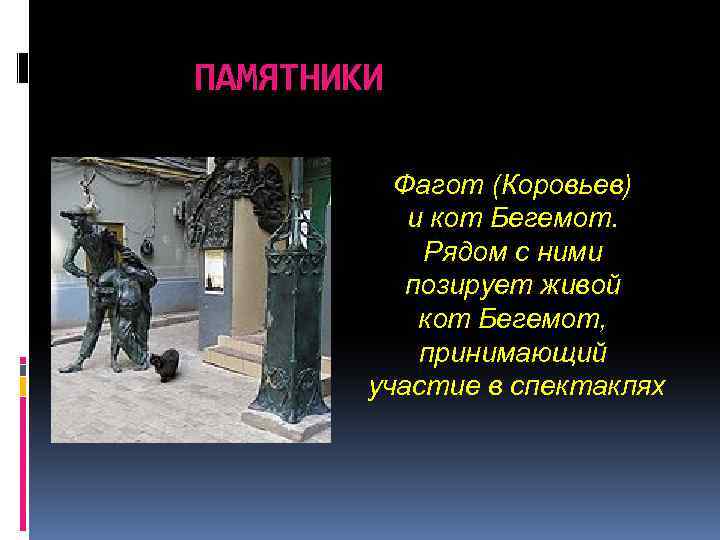 ПАМЯТНИКИ

Фагот (Коровьев) и кот Бегемот. Рядом с ними позирует живой кот Бегемот, принимающий участие в спектаклях